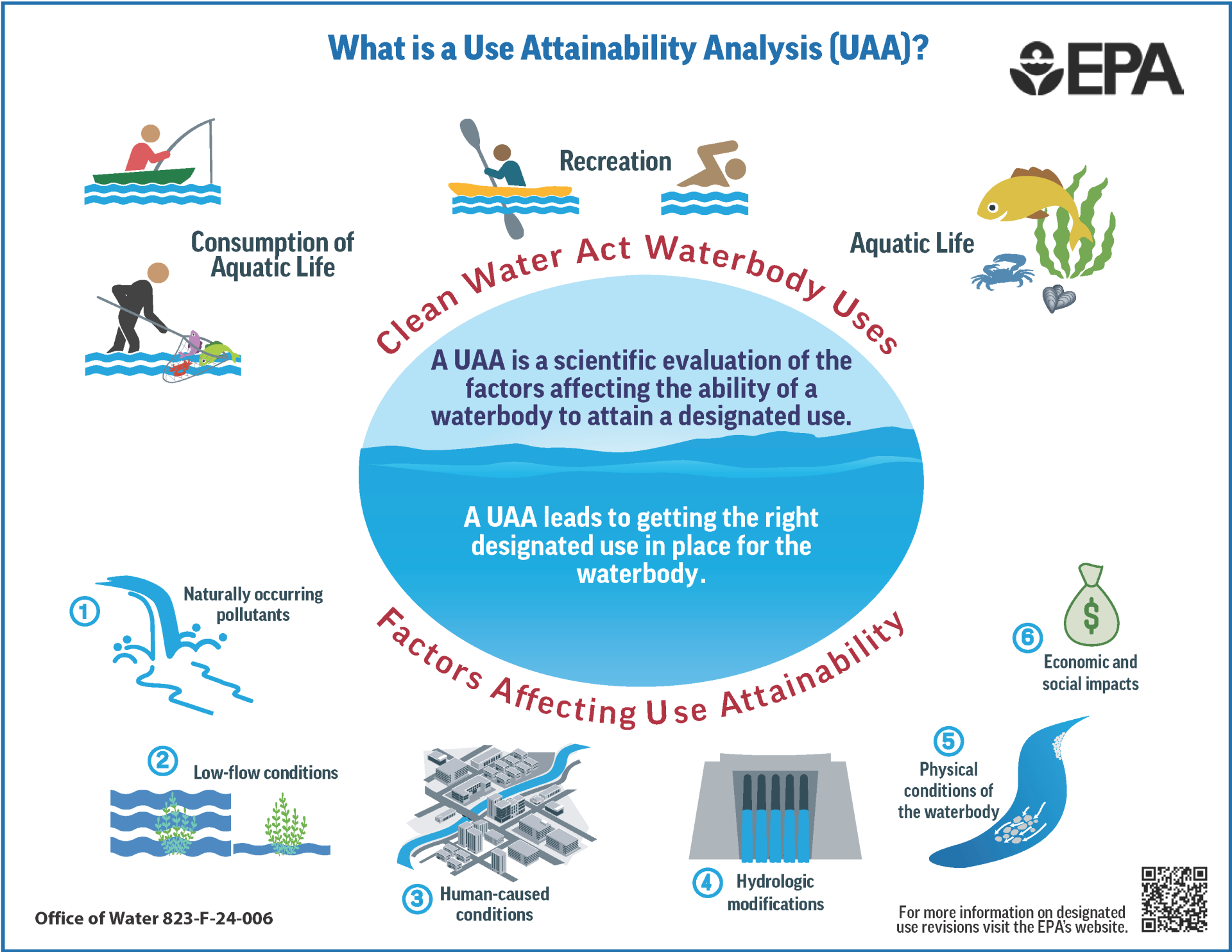 What is a Use Attainability Analysis (UAA)?

EPA

Recreation

Consumption of Aquatic Life

Aquatic Life

Clean Water Act Waterbody Uses

A UAA is a scientific evaluation of the factors affecting the ability of a waterbody to attain a designated use.

A UAA leads to getting the right designated use in place for the waterbody.

Factors Affecting Use Attainability

1 Naturally occurring pollutants

2 Low-flow conditions

3 Human-caused conditions

4 Hydrologic modifications

5 Physical conditions of the waterbody

6 Economic and social impacts

Office of Water 823-F-24-006

For more information on designated use revisions visit the EPA's website.